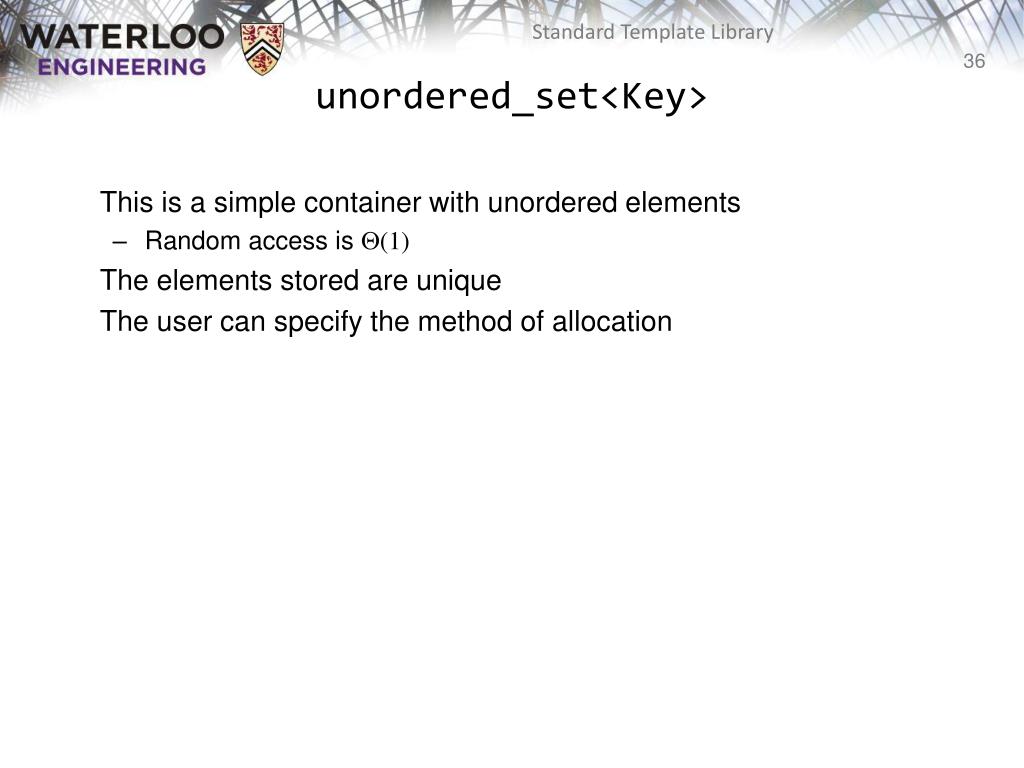 WATERLOO
ENGINEERING

Standard Template Library

36

unordered_set<Key>

This is a simple container with unordered elements

– Random access is $\Theta(1)$

The elements stored are unique

The user can specify the method of allocation